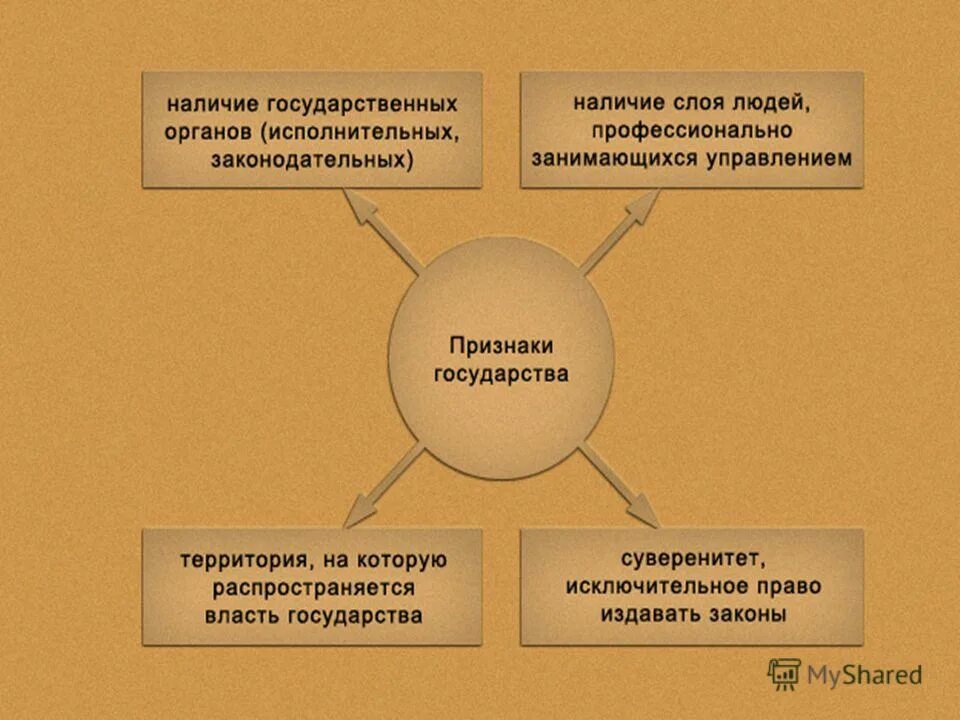 наличие государственных органов (исполнительных, законодательных)

наличие слоя людей, профессионально занимающихся управлением

Признаки государства

территория, на которую распространяется власть государства

суверенитет, исключительное право издавать законы

MyShared